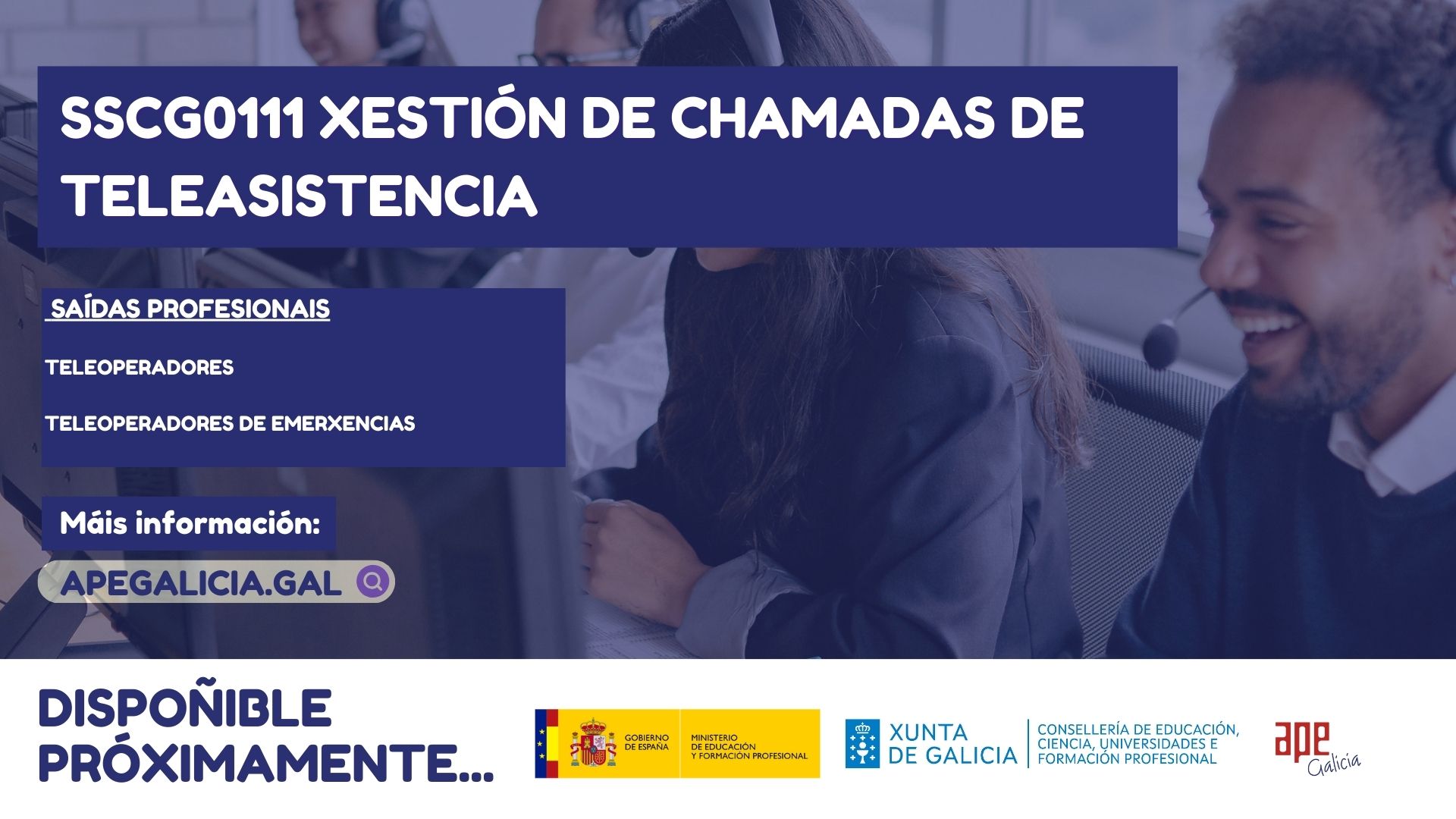 SSCG0111 XESTIÓN DE CHAMADAS DE TELEASISTENCIA

SAÍDAS PROFESIONAIS

TELEOPERADORES

TELEOPERADORES DE EMERXENCIAS

Máis información:

APEGALICIA.GAL

DISPOÑIBLE PRÓXIMAMENTE...

GOBIERNO DE ESPAÑA

MINISTERIO DE EDUCACIÓN Y FORMACIÓN PROFESIONAL

XUNTA DE GALICIA

CONSELLERÍA DE EDUCACIÓN, CIENCIA, UNIVERSIDADES E FORMACIÓN PROFESIONAL

ape Galicia